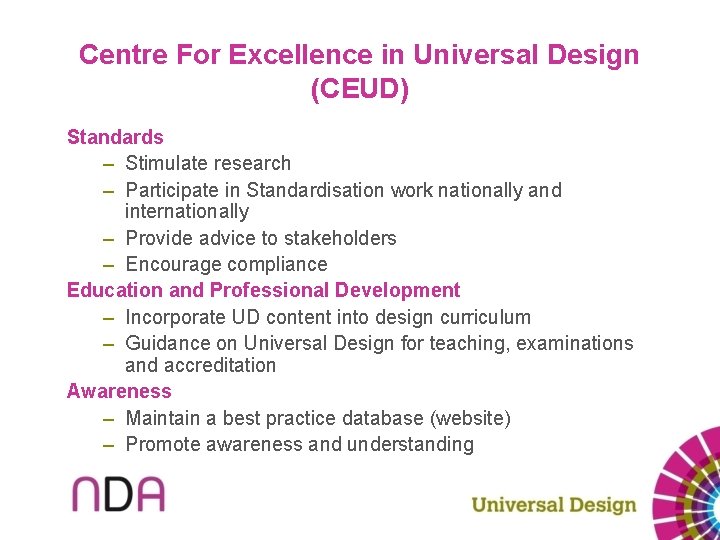 Centre For Excellence in Universal Design (CEUD)

Standards
– Stimulate research
– Participate in Standardisation work nationally and internationally
– Provide advice to stakeholders
– Encourage compliance

Education and Professional Development
– Incorporate UD content into design curriculum
– Guidance on Universal Design for teaching, examinations and accreditation

Awareness
– Maintain a best practice database (website)
– Promote awareness and understanding

NDA

Universal Design